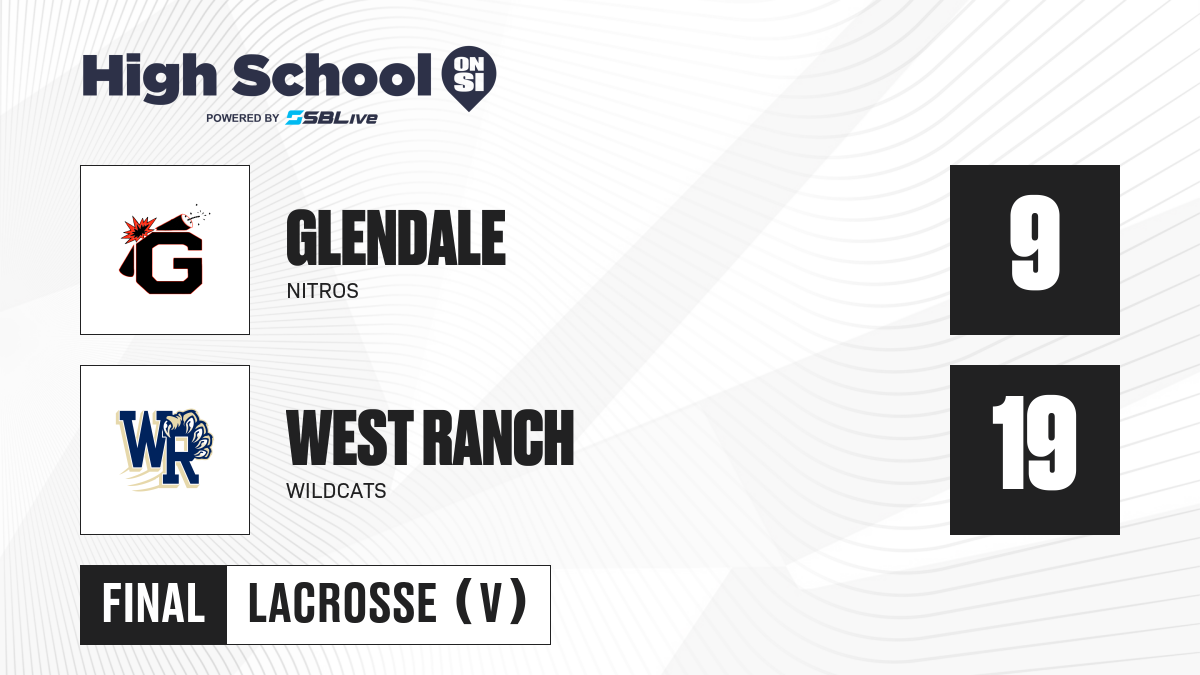 High School ON SI
POWERED BY SBLive

G

GLENDALE
NITROS

9

WR

WEST RANCH
WILDCATS

19

FINAL LACROSSE (V)